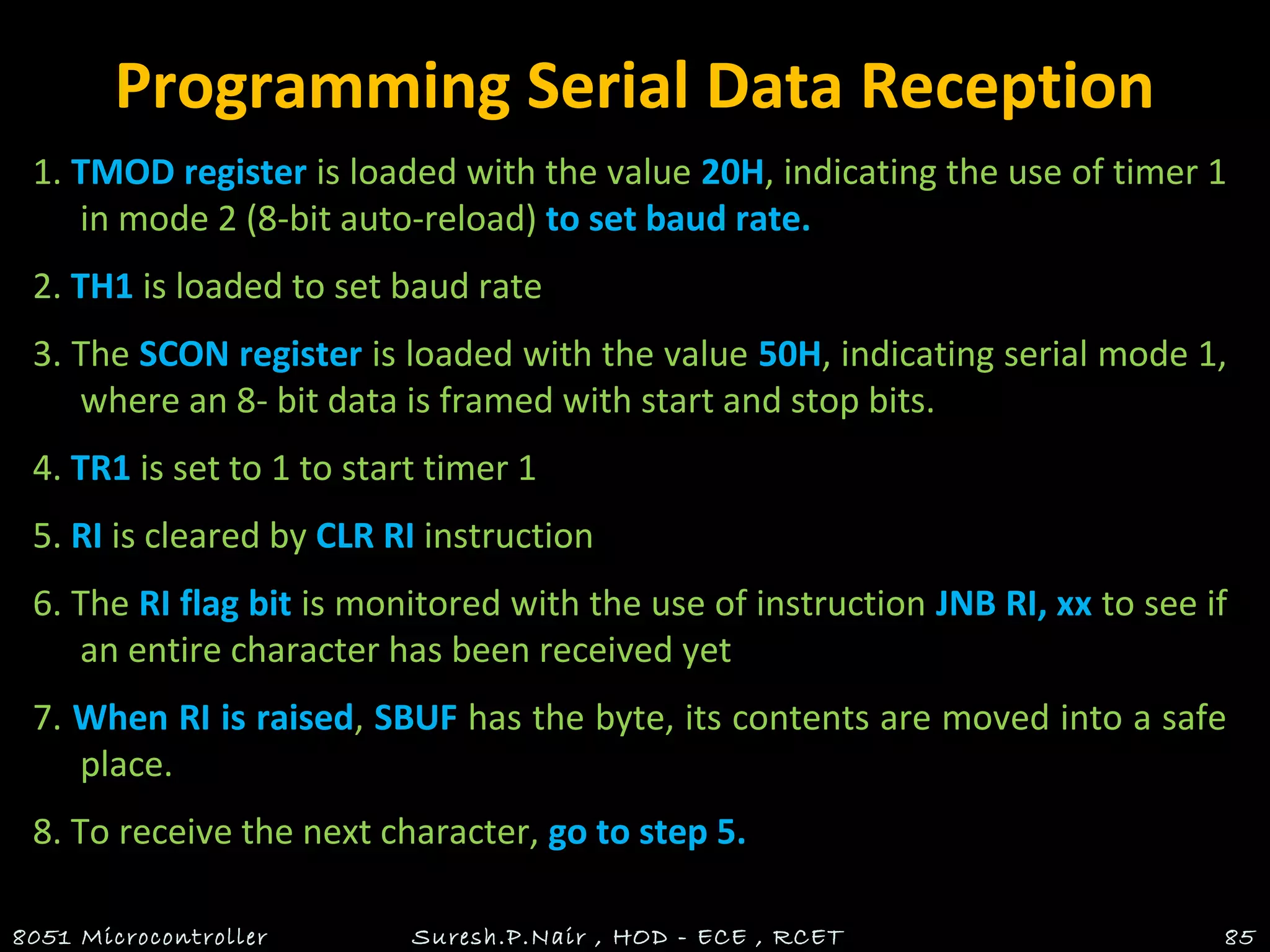 Programming Serial Data Reception

1. TMOD register is loaded with the value 20H, indicating the use of timer 1 in mode 2 (8-bit auto-reload) to set baud rate.

2. TH1 is loaded to set baud rate

3. The SCON register is loaded with the value 50H, indicating serial mode 1, where an 8- bit data is framed with start and stop bits.

4. TR1 is set to 1 to start timer 1

5. RI is cleared by CLR RI instruction

6. The RI flag bit is monitored with the use of instruction JNB RI, xx to see if an entire character has been received yet

7. When RI is raised, SBUF has the byte, its contents are moved into a safe place.

8. To receive the next character, go to step 5.

8051 Microcontroller Suresh.P.Nair , HOD - ECE , RCET 85